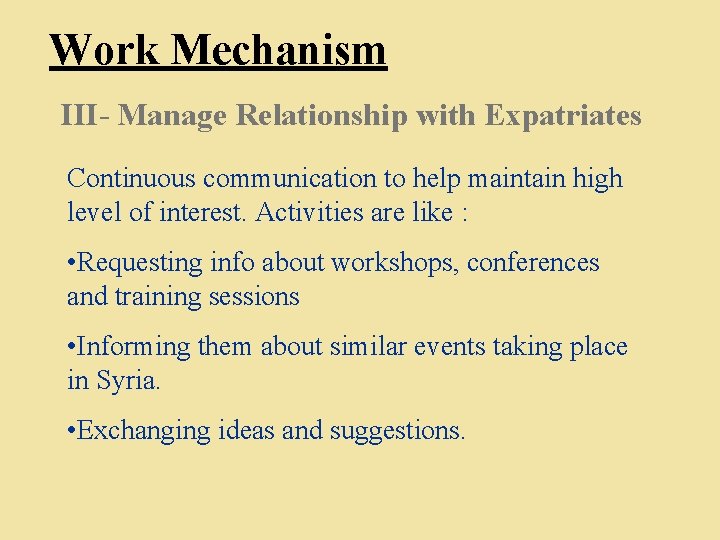 Work Mechanism

III- Manage Relationship with Expatriates

Continuous communication to help maintain high level of interest. Activities are like :

•Requesting info about workshops, conferences and training sessions

•Informing them about similar events taking place in Syria.

•Exchanging ideas and suggestions.